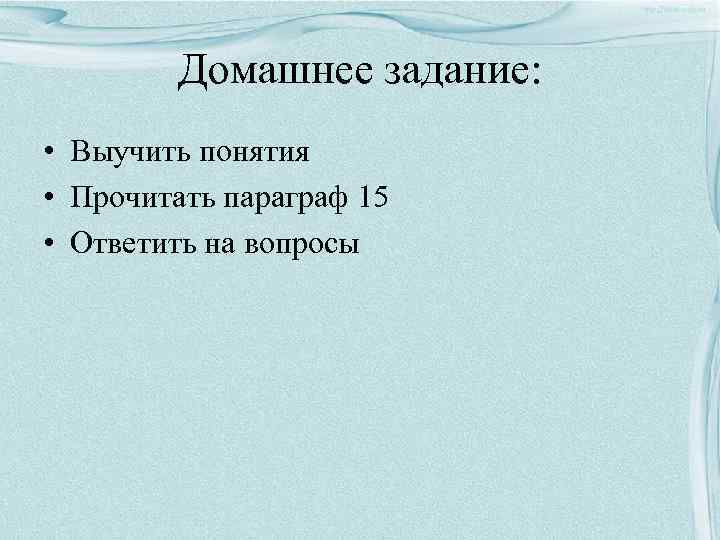 Домашнее задание:

• Выучить понятия
• Прочитать параграф 15
• Ответить на вопросы